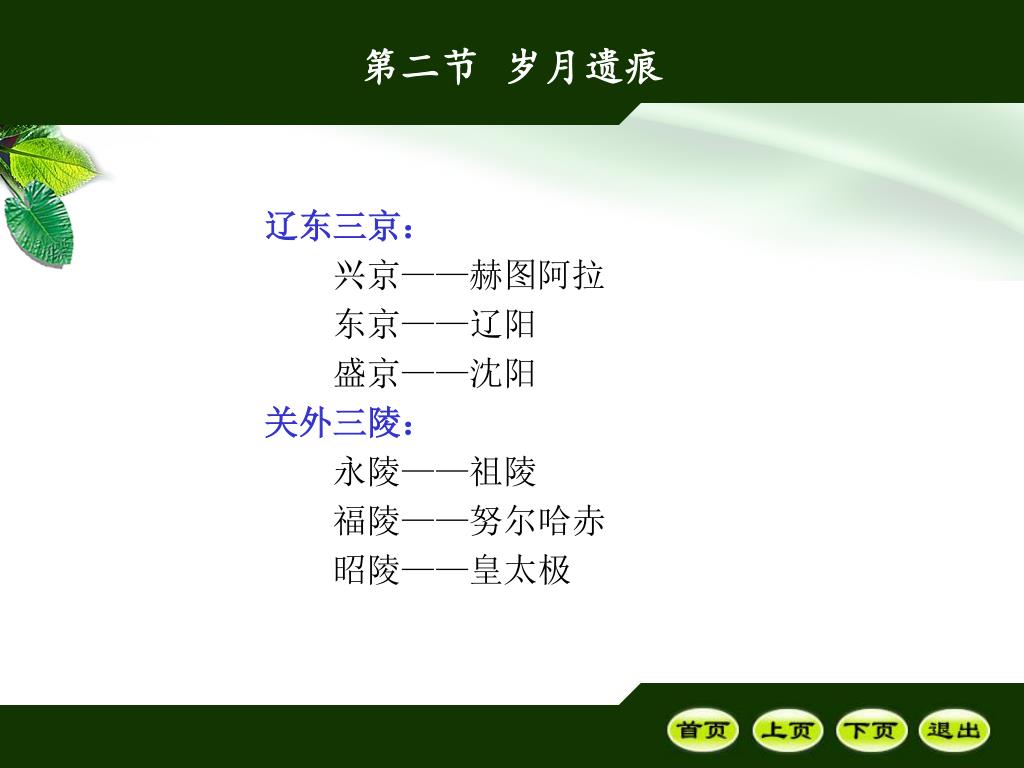 第二节 岁月遗痕

辽东三京：
兴京——赫图阿拉
东京——辽阳
盛京——沈阳
关外三陵：
永陵——祖陵
福陵——努尔哈赤
昭陵——皇太极

首页 上页 下页 退出